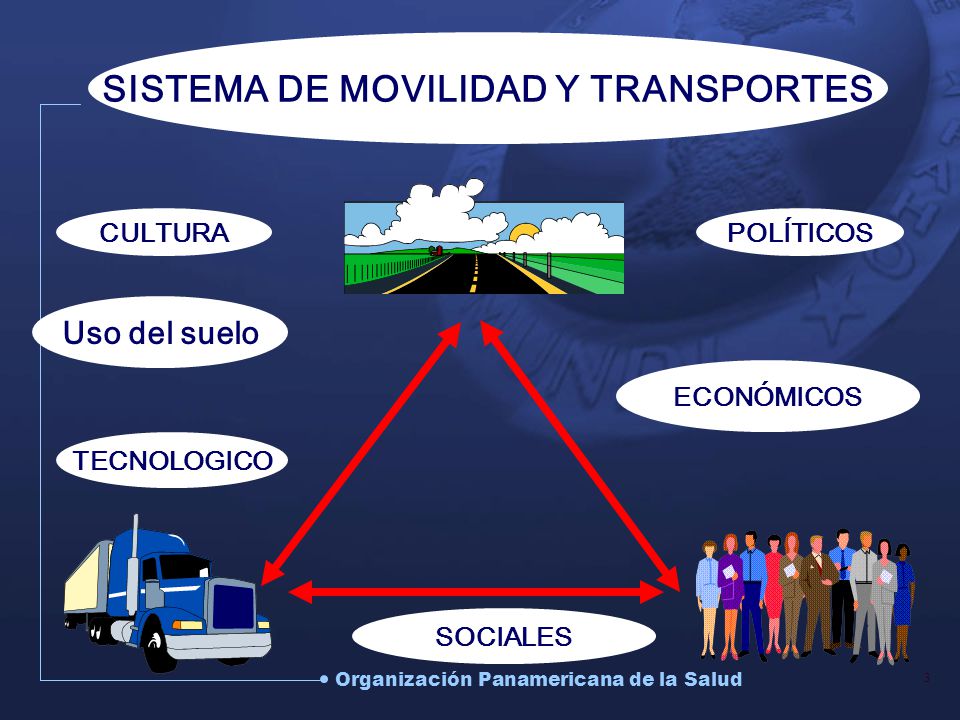 SISTEMA DE MOVILIDAD Y TRANSPORTES

CULTURA

POLÍTICOS

Uso del suelo

ECONÓMICOS

TECNOLOGICO

SOCIALES

Organización Panamericana de la Salud

3